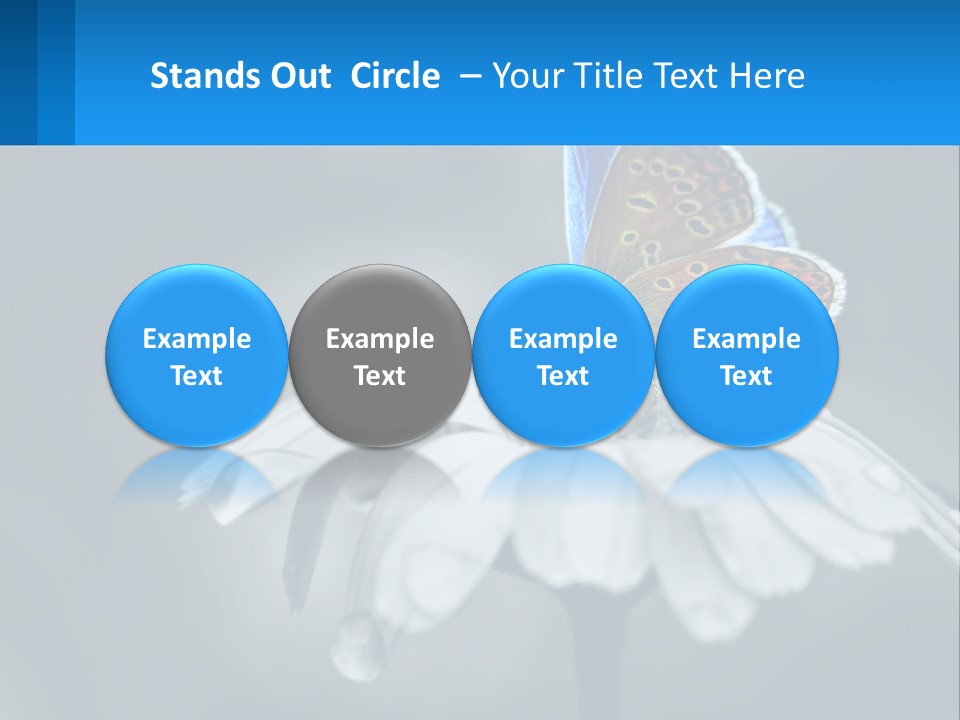 Stands Out Circle – Your Title Text Here

Example Text

Example Text

Example Text

Example Text